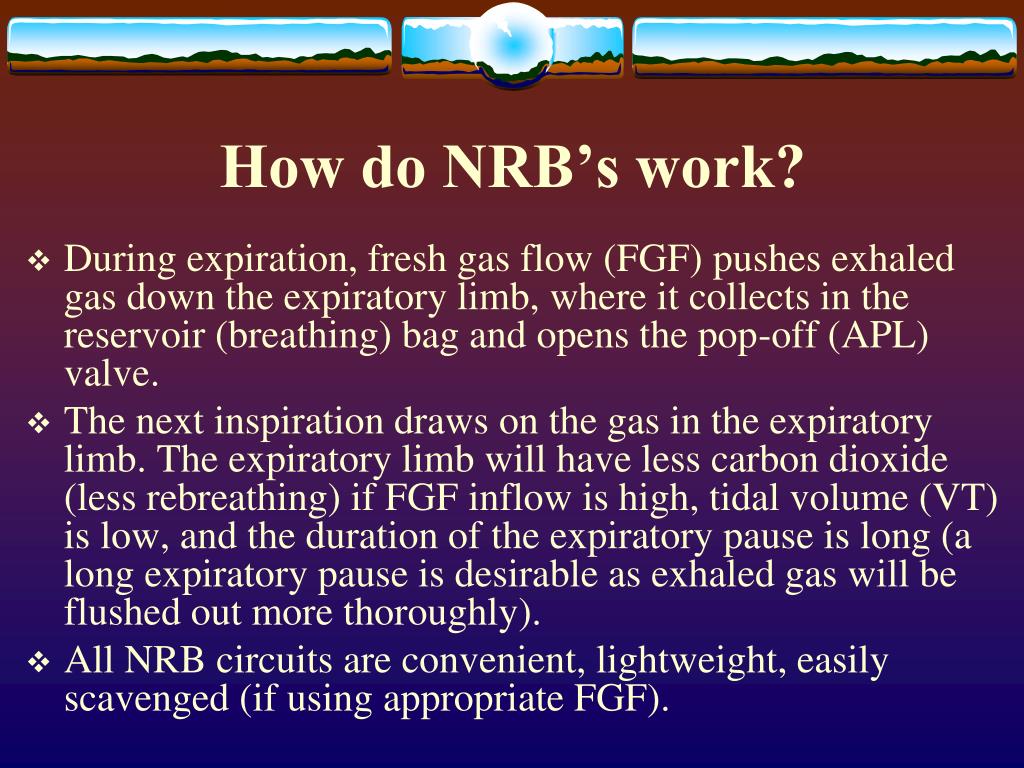 How do NRB’s work?

❖ During expiration, fresh gas flow (FGF) pushes exhaled gas down the expiratory limb, where it collects in the reservoir (breathing) bag and opens the pop-off (APL) valve.

❖ The next inspiration draws on the gas in the expiratory limb. The expiratory limb will have less carbon dioxide (less rebreathing) if FGF inflow is high, tidal volume (VT) is low, and the duration of the expiratory pause is long (a long expiratory pause is desirable as exhaled gas will be flushed out more thoroughly).

❖ All NRB circuits are convenient, lightweight, easily scavenged (if using appropriate FGF).